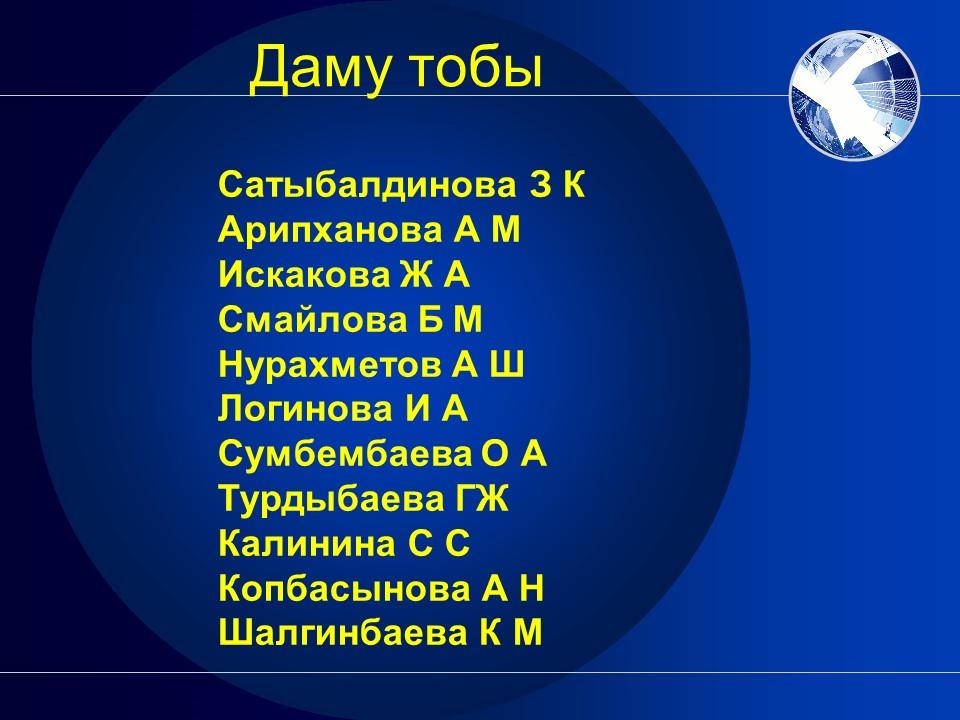 Даму тобы

Сатыбалдинова З К
Арипханова А М
Искакова Ж А
Смайлова Б М
Нурахметов А Ш
Логинова И А
Сумбембаева О А
Турдыбаева ГЖ
Калинина С С
Копбасынова А Н
Шалгинбаева К М